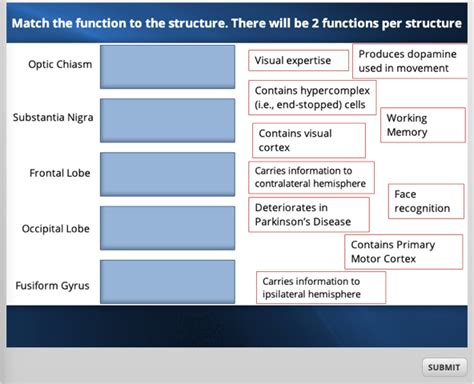 Match the function to the structure. There will be 2 functions per structure

Optic Chiasm

Substantia Nigra

Frontal Lobe

Occipital Lobe

Fusiform Gyrus

Visual expertise

Produces dopamine used in movement

Contains hypercomplex (i.e., end-stopped) cells

Working Memory

Contains visual cortex

Carries information to contralateral hemisphere

Face recognition

Deteriorates in Parkinson's Disease

Contains Primary Motor Cortex

Carries information to ipsilateral hemisphere

SUBMIT